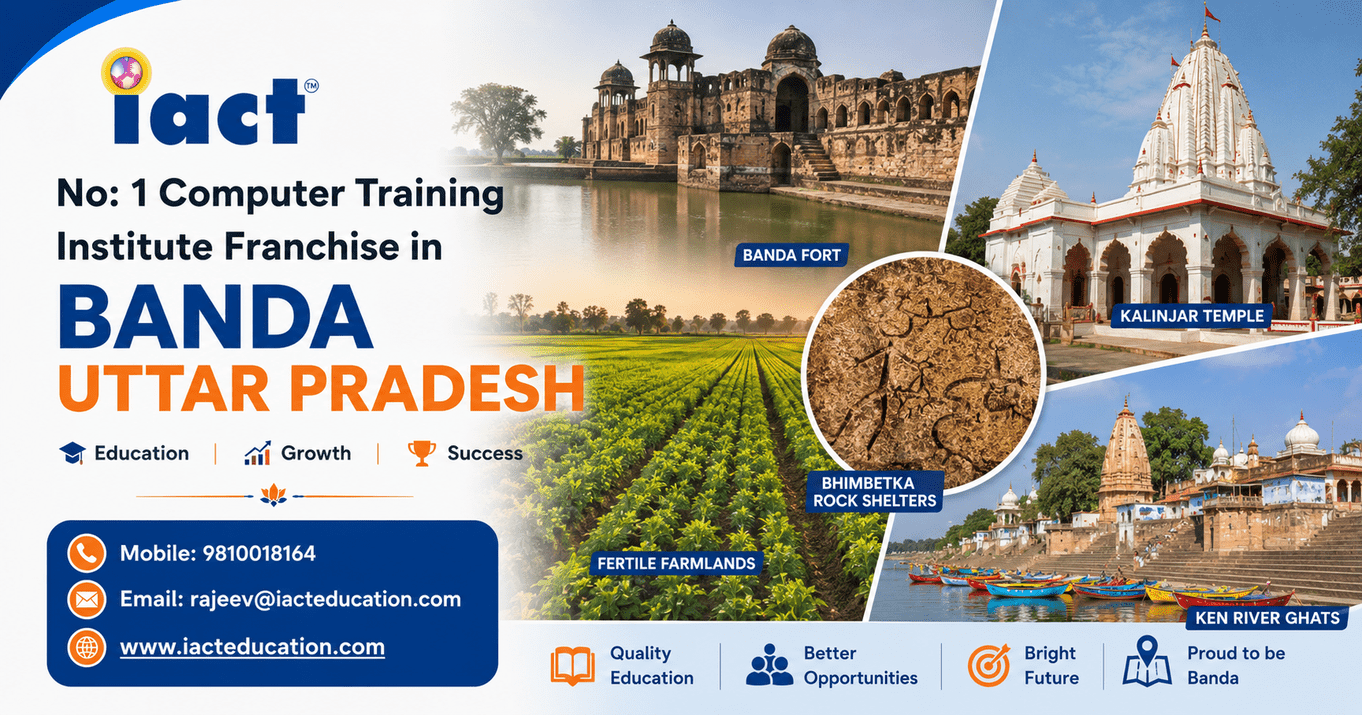 iact™

No: 1 Computer Training Institute Franchise in

BANDA

UTTAR PRADESH

Education | Growth | Success

Mobile: 9810018164

Email: rajeev@iacteducation.com

www.iacteducation.com

BANDA FORT

KALINJAR TEMPLE

BHIMBETKA ROCK SHELTERS

FERTILE FARMLANDS

KEN RIVER GHATS

Quality Education

Better Opportunities

Bright Future

Proud to be Banda